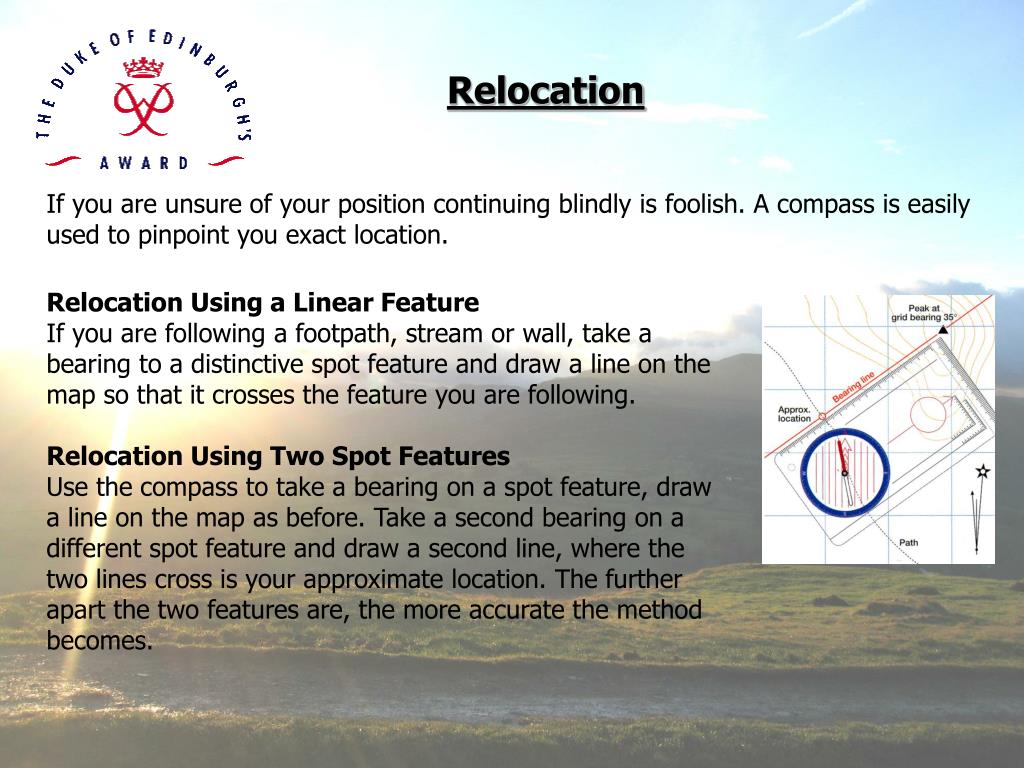 THE DUKE OF EDINBURGH'S AWARD

Relocation

If you are unsure of your position continuing blindly is foolish. A compass is easily used to pinpoint you exact location.

Relocation Using a Linear Feature
If you are following a footpath, stream or wall, take a bearing to a distinctive spot feature and draw a line on the map so that it crosses the feature you are following.

Relocation Using Two Spot Features
Use the compass to take a bearing on a spot feature, draw a line on the map as before. Take a second bearing on a different spot feature and draw a second line, where the two lines cross is your approximate location. The further apart the two features are, the more accurate the method becomes.

Peak at grid bearing 35°
Bearing line
Approx. location
Path